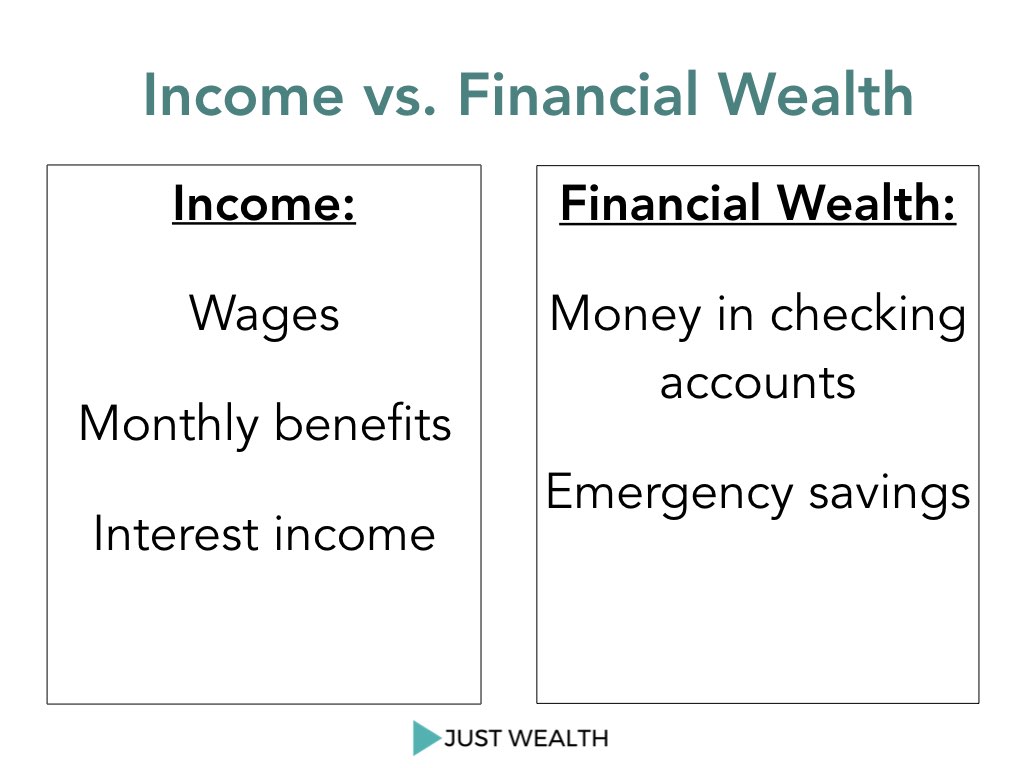 Income vs. Financial Wealth

Income:

Wages

Monthly benefits

Interest income

Financial Wealth:

Money in checking accounts

Emergency savings

JUST WEALTH